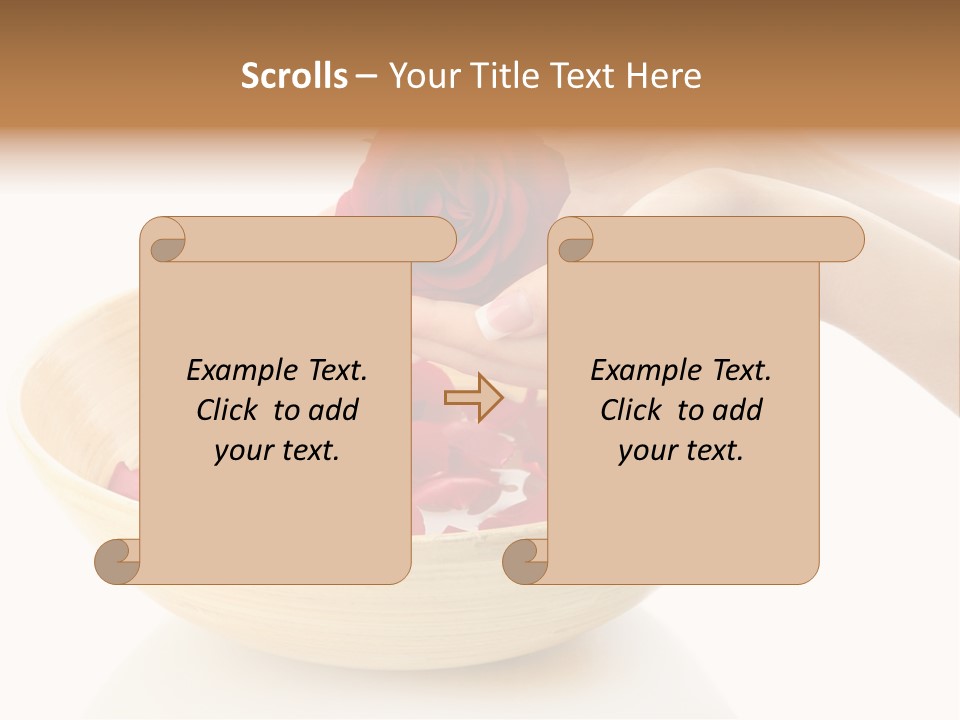 Scrolls – Your Title Text Here

Example Text. Click to add your text.

Example Text. Click to add your text.